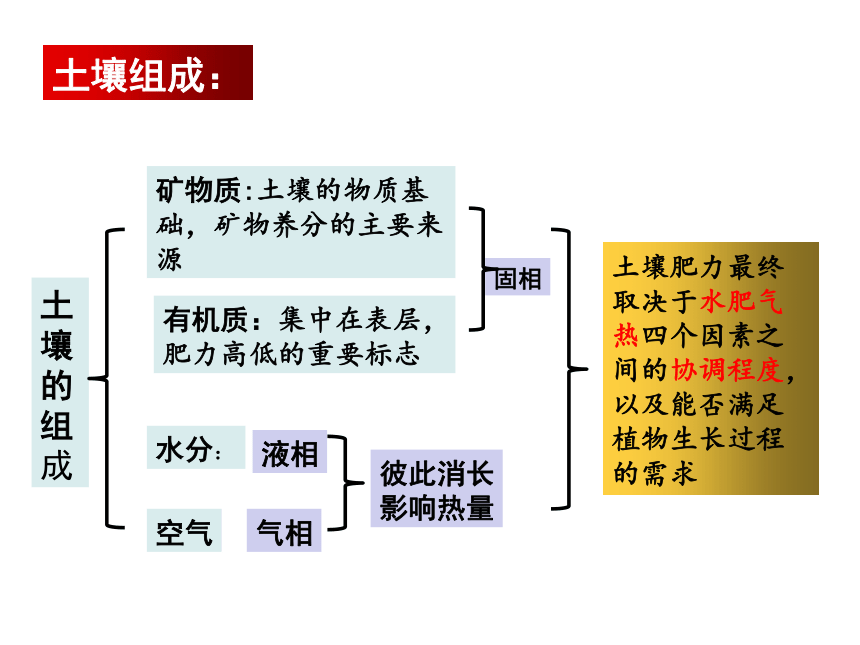 土壤组成：

土壤的组成

矿物质：土壤的物质基础，矿物养分的主要来源

有机质：集中在表层，肥力高低的重要标志

固相

水分：

液相

空气

气相

彼此消长影响热量

土壤肥力最终取决于水肥气热四个因素之间的协调程度，以及能否满足植物生长过程的需求